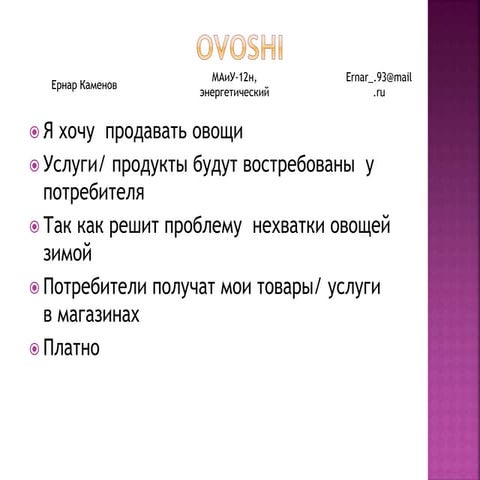 OVOSHI

Ернар Каменов

МАиУ-12н, энергетический

Ernar_.93@mail.ru

Я хочу продавать овощи

Услуги/ продукты будут востребованы у потребителя

Так как решит проблему нехватки овощей зимой

Потребители получат мои товары/ услуги в магазинах

Платно